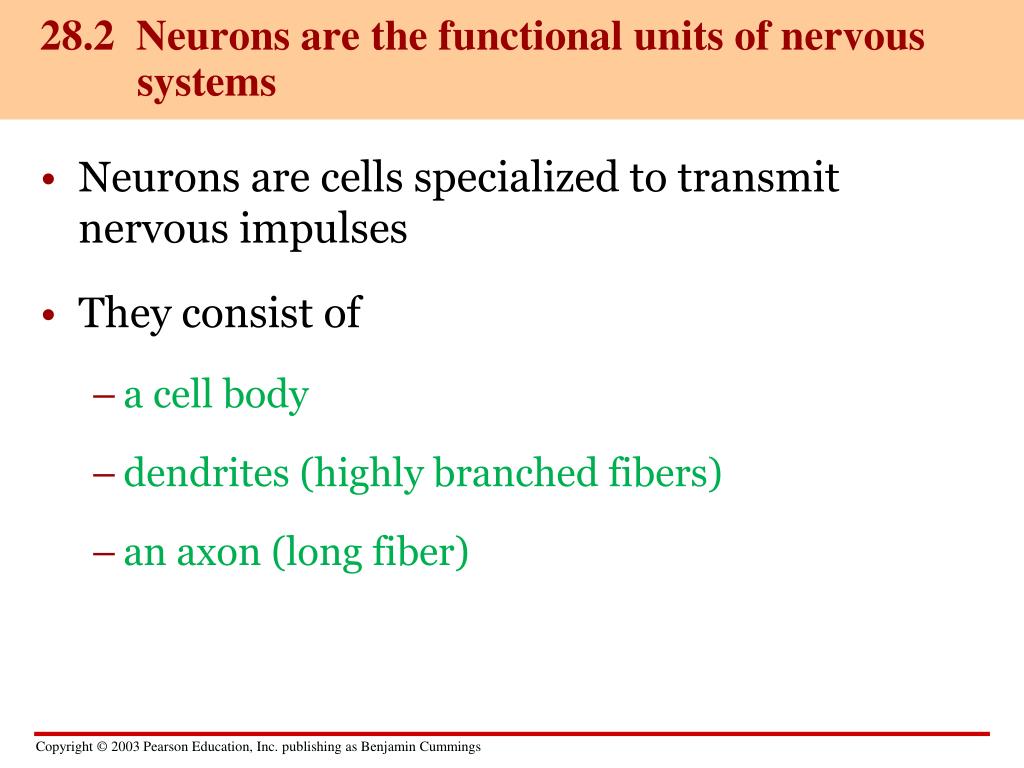 28.2 Neurons are the functional units of nervous systems

• Neurons are cells specialized to transmit nervous impulses

• They consist of

– a cell body

– dendrites (highly branched fibers)

– an axon (long fiber)

Copyright © 2003 Pearson Education, Inc. publishing as Benjamin Cummings